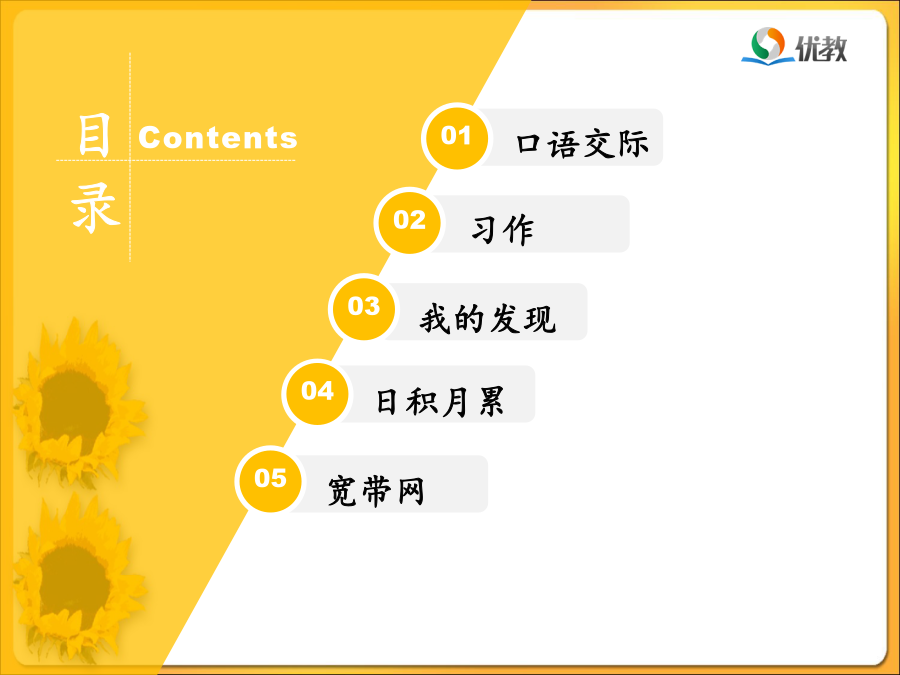 优教

目录 Contents

01 口语交际

02 习作

03 我的发现

04 日积月累

05 宽带网